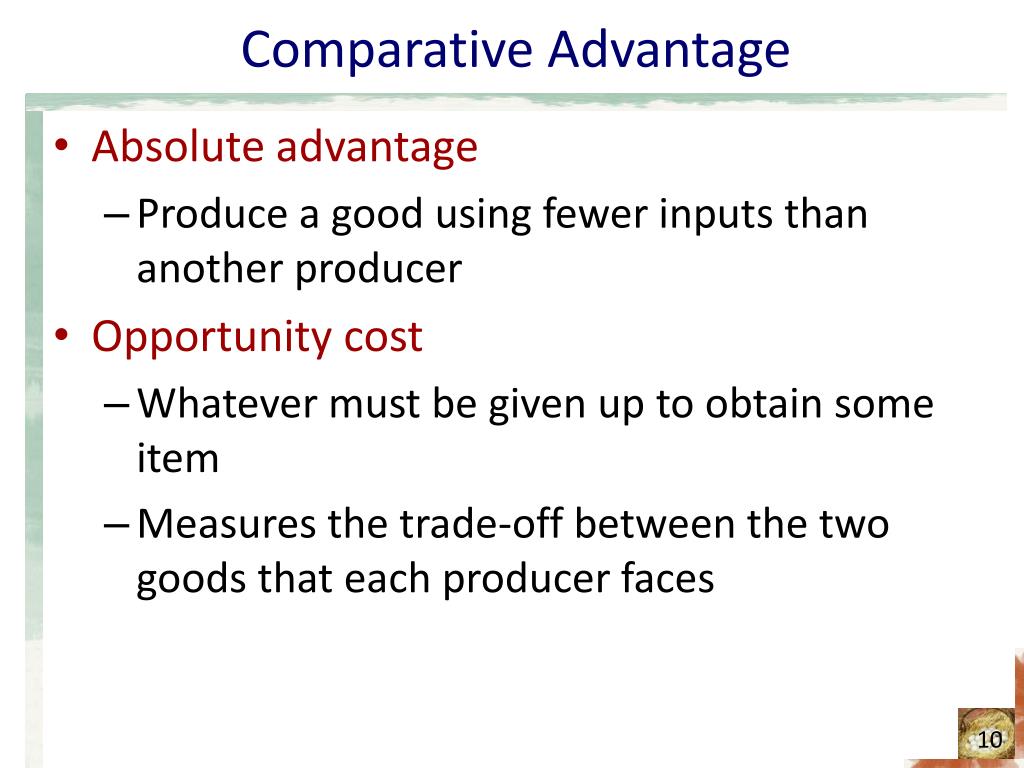 Comparative Advantage

• Absolute advantage
– Produce a good using fewer inputs than another producer
• Opportunity cost
– Whatever must be given up to obtain some item
– Measures the trade-off between the two goods that each producer faces

10